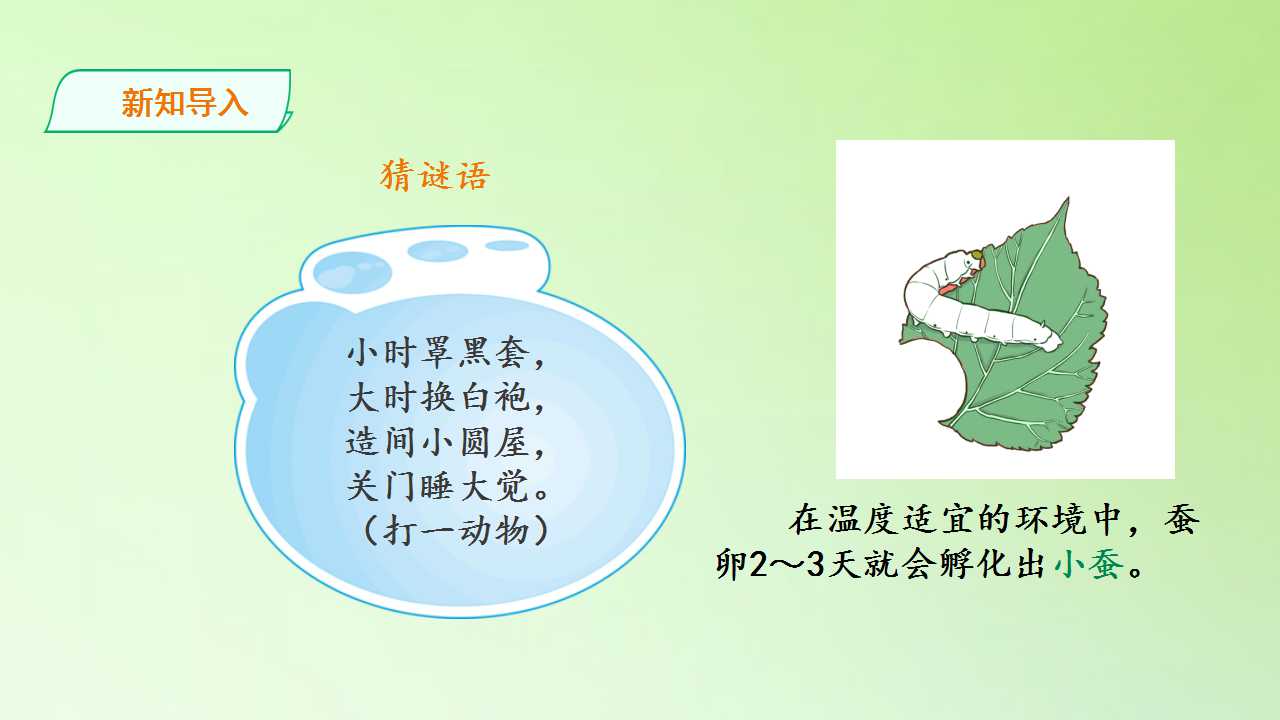 新知导入

猜谜语

小时罩黑套,
大时换白袍,
造间小圆屋,
关门睡大觉。
(打一动物)

在温度适宜的环境中，蚕卵2～3天就会孵化出小蚕。